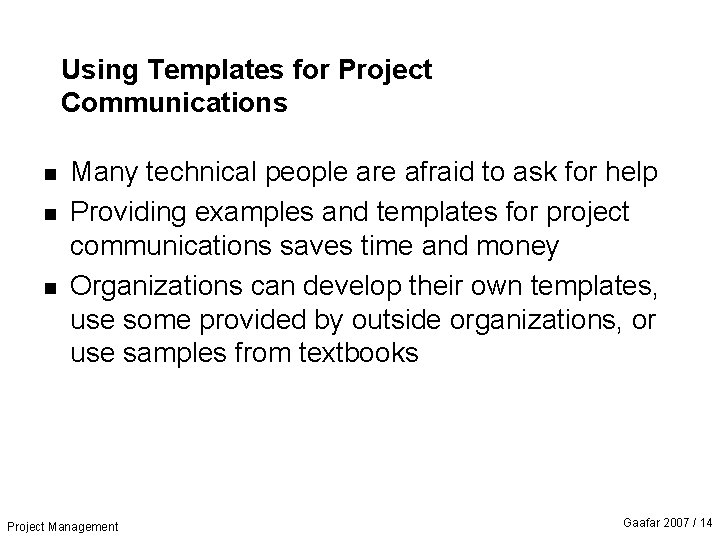 Using Templates for Project Communications

- Many technical people are afraid to ask for help
- Providing examples and templates for project communications saves time and money
- Organizations can develop their own templates, use some provided by outside organizations, or use samples from textbooks

Project Management

Gaafar 2007 / 14